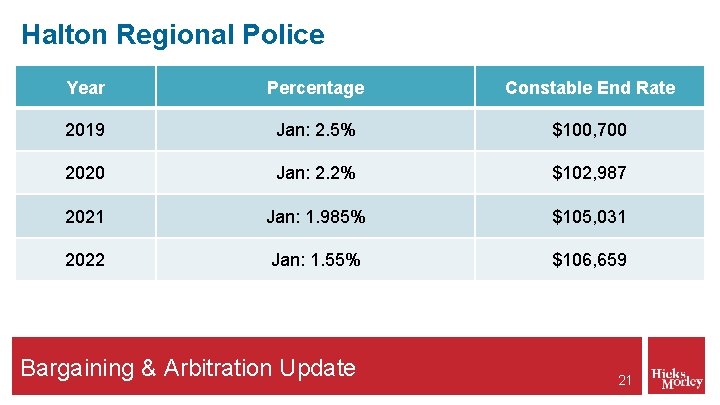 Halton Regional Police

| Year | Percentage | Constable End Rate |
|---|---|---|
| 2019 | Jan: 2.5% | $100,700 |
| 2020 | Jan: 2.2% | $102,987 |
| 2021 | Jan: 1.985% | $105,031 |
| 2022 | Jan: 1.55% | $106,659 |

Bargaining & Arbitration Update

21

Hicks Morley